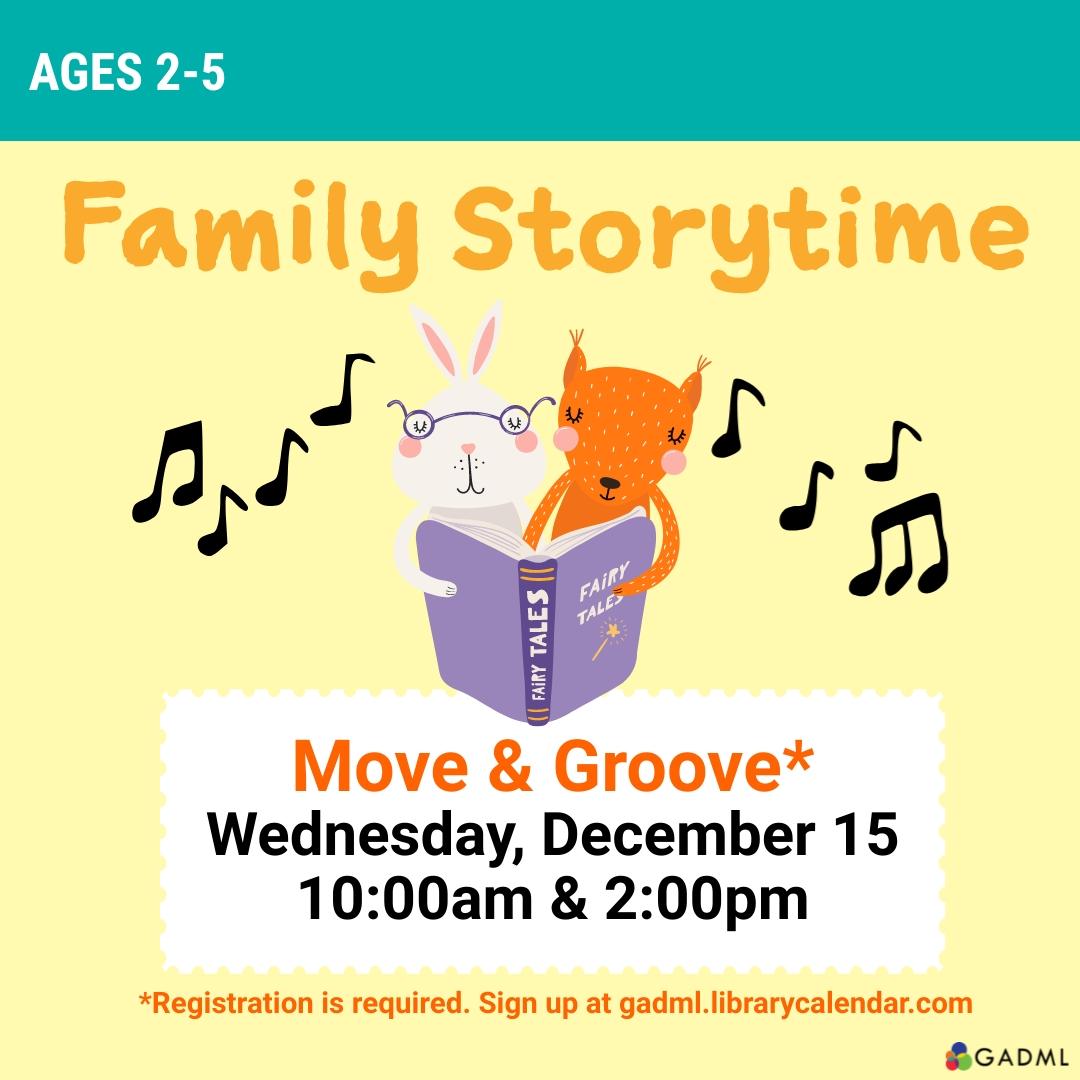 AGES 2-5

Family Storytime

FAIRY TALES

FAIRY TALES

Move & Groove*
Wednesday, December 15
10:00am & 2:00pm

*Registration is required. Sign up at gadml.librarycalendar.com

GADML